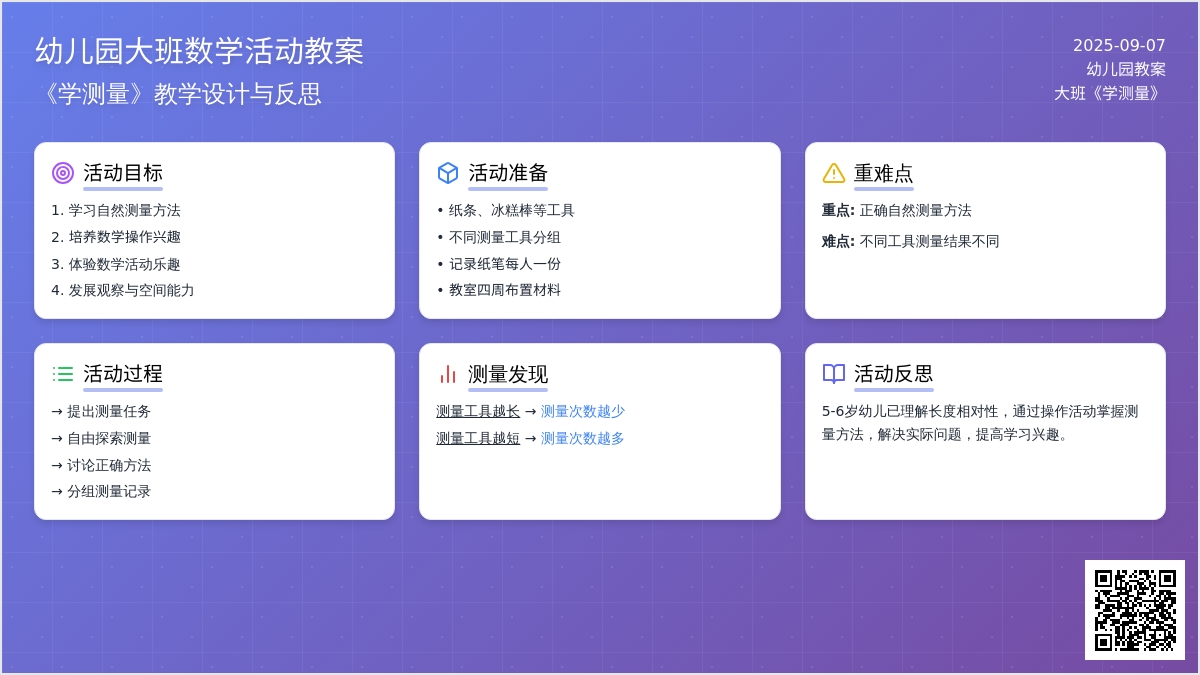 幼儿园大班数学活动教案
《学测量》教学设计与反思

2025-09-07
幼儿园教案
大班《学测量》

活动目标
1. 学习自然测量方法
2. 培养数学操作兴趣
3. 体验数学活动乐趣
4. 发展观察与空间能力

活动准备
• 纸条、冰糕棒等工具
• 不同测量工具分组
• 记录纸笔每人一份
• 教室四周布置材料

重难点
重点: 正确自然测量方法
难点: 不同工具测量结果不同

活动过程
→ 提出测量任务
→ 自由探索测量
→ 讨论正确方法
→ 分组测量记录

测量发现
测量工具越长 → 测量次数越少
测量工具越短 → 测量次数越多

活动反思
5-6岁幼儿已理解长度相对性，通过操作活动掌握测量方法，解决实际问题，提高学习兴趣。